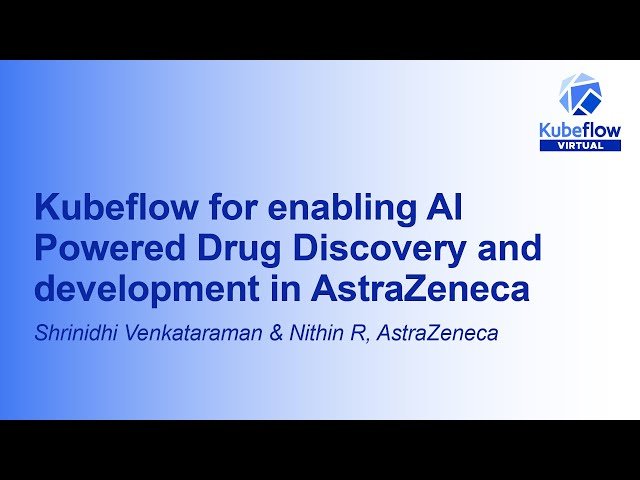 Kubeflow
VIRTUAL

Kubeflow for enabling AI Powered Drug Discovery and development in AstraZeneca

Shrinidhi Venkataraman & Nithin R, AstraZeneca